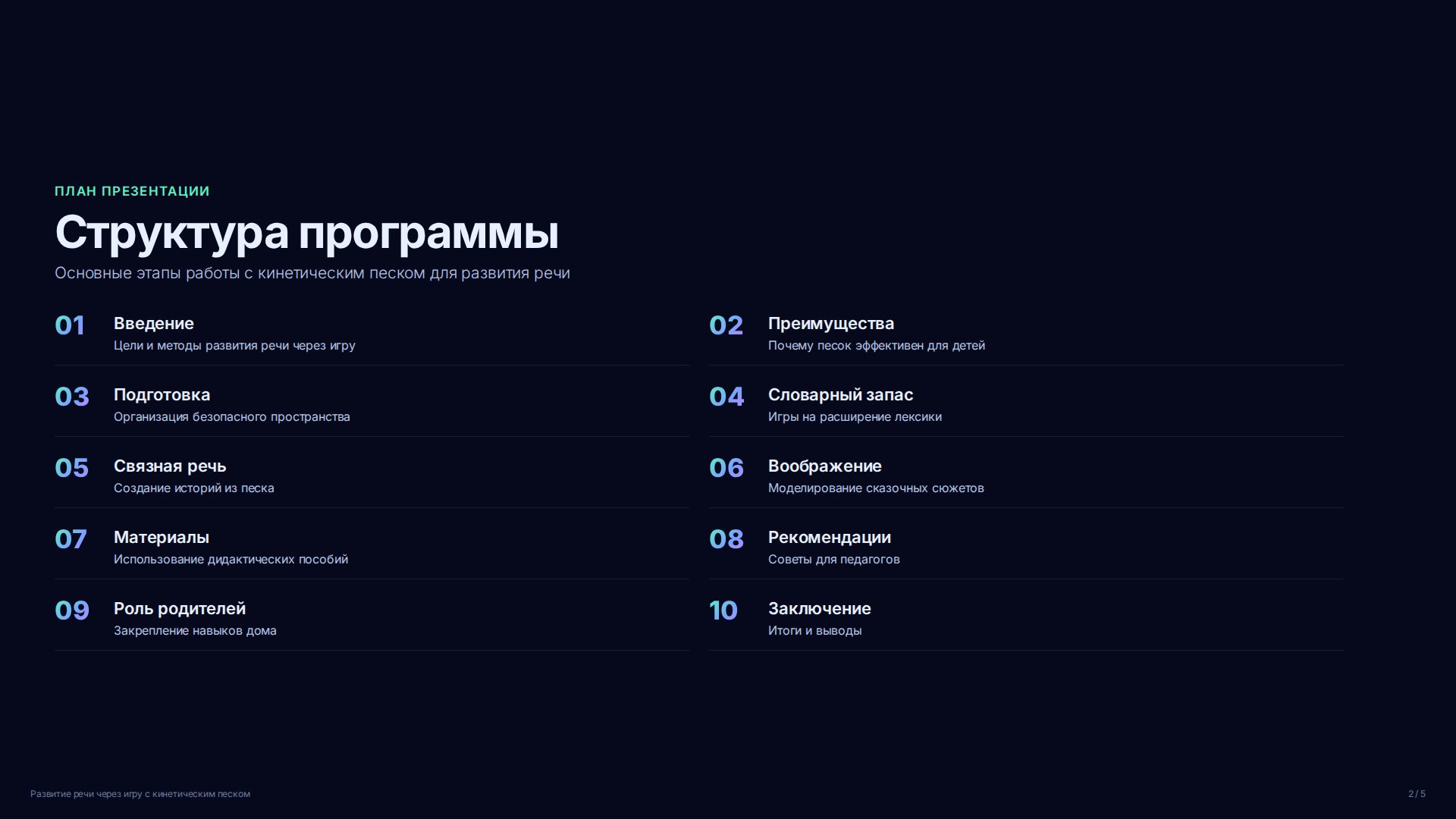 ПЛАН ПРЕЗЕНТАЦИИ

Структура программы

Основные этапы работы с кинетическим песком для развития речи

01 Введение
Цели и методы развития речи через игру

02 Преимущества
Почему песок эффективен для детей

03 Подготовка
Организация безопасного пространства

04 Словарный запас
Игры на расширение лексики

05 Связная речь
Создание историй из песка

06 Воображение
Моделирование сказочных сюжетов

07 Материалы
Использование дидактических пособий

08 Рекомендации
Советы для педагогов

09 Роль родителей
Закрепление навыков дома

10 Заключение
Итоги и выводы

Развитие речи через игру с кинетическим песком

2 / 5